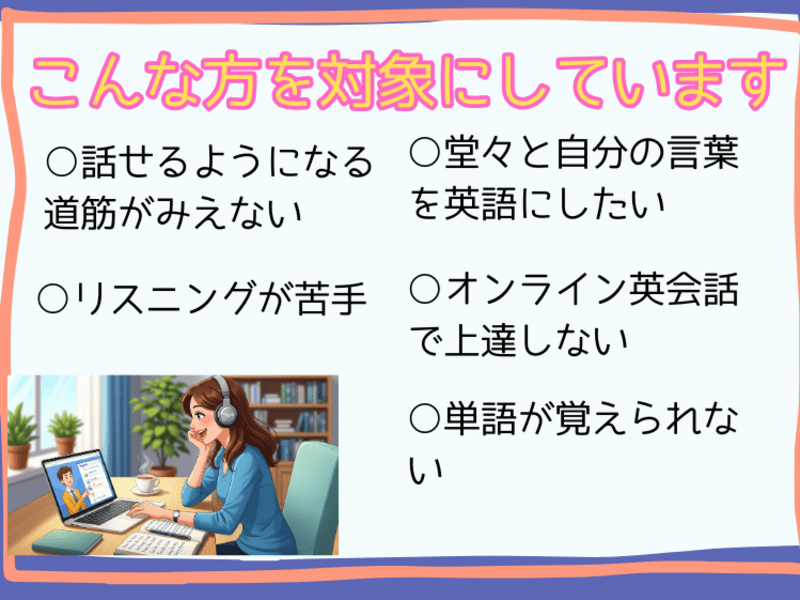 こんな方を対象にしています

○話せるようになる道筋がみえない

○リスニングが苦手

○堂々と自分の言葉を英語にしたい

○オンライン英会話で上達しない

○単語が覚えられない